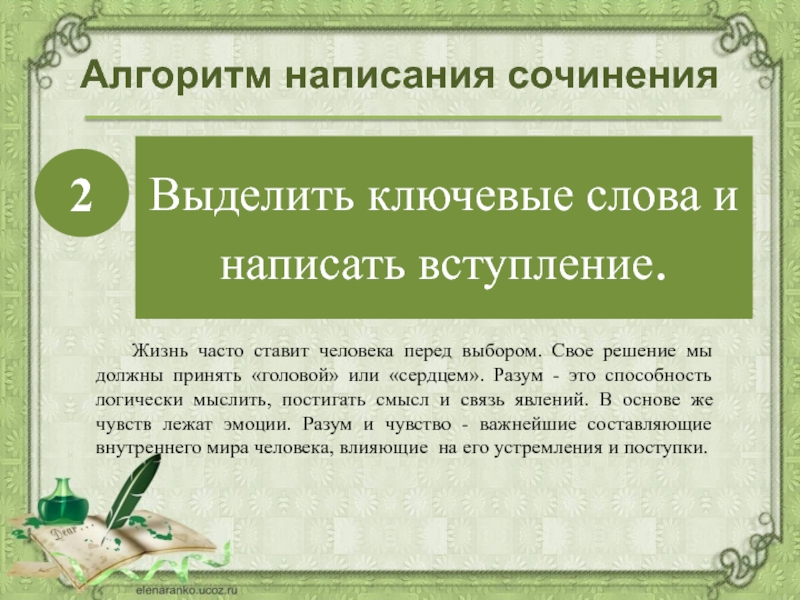 Алгоритм написания сочинения

2

Выделить ключевые слова и написать вступление.

Жизнь часто ставит человека перед выбором. Свое решение мы должны принять «головой» или «сердцем». Разум - это способность логически мыслить, постигать смысл и связь явлений. В основе же чувств лежат эмоции. Разум и чувство - важнейшие составляющие внутреннего мира человека, влияющие на его устремления и поступки.

Dear

elenaranko.ucoz.ru